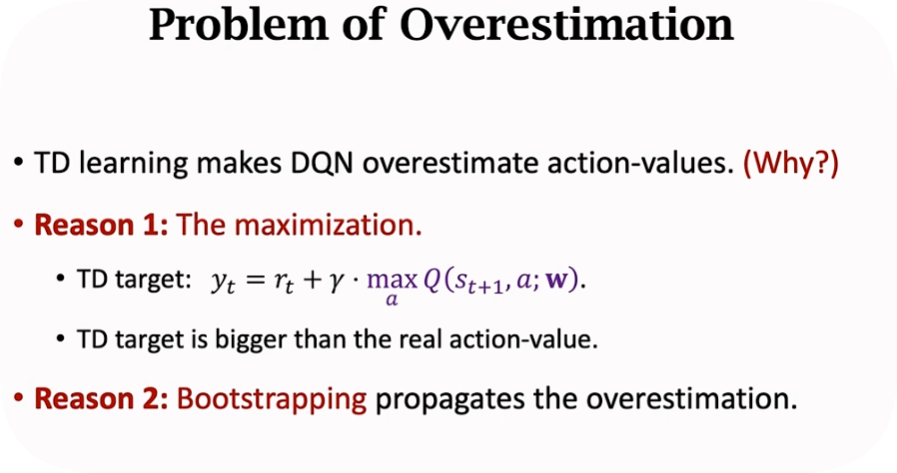 Problem of Overestimation

• TD learning makes DQN overestimate action-values. (Why?)

• Reason 1: The maximization.

• TD target: $y_t = r_t + \gamma \cdot \max_a Q(s_{t+1}, a; \mathbf{w})$.

• TD target is bigger than the real action-value.

• Reason 2: Bootstrapping propagates the overestimation.